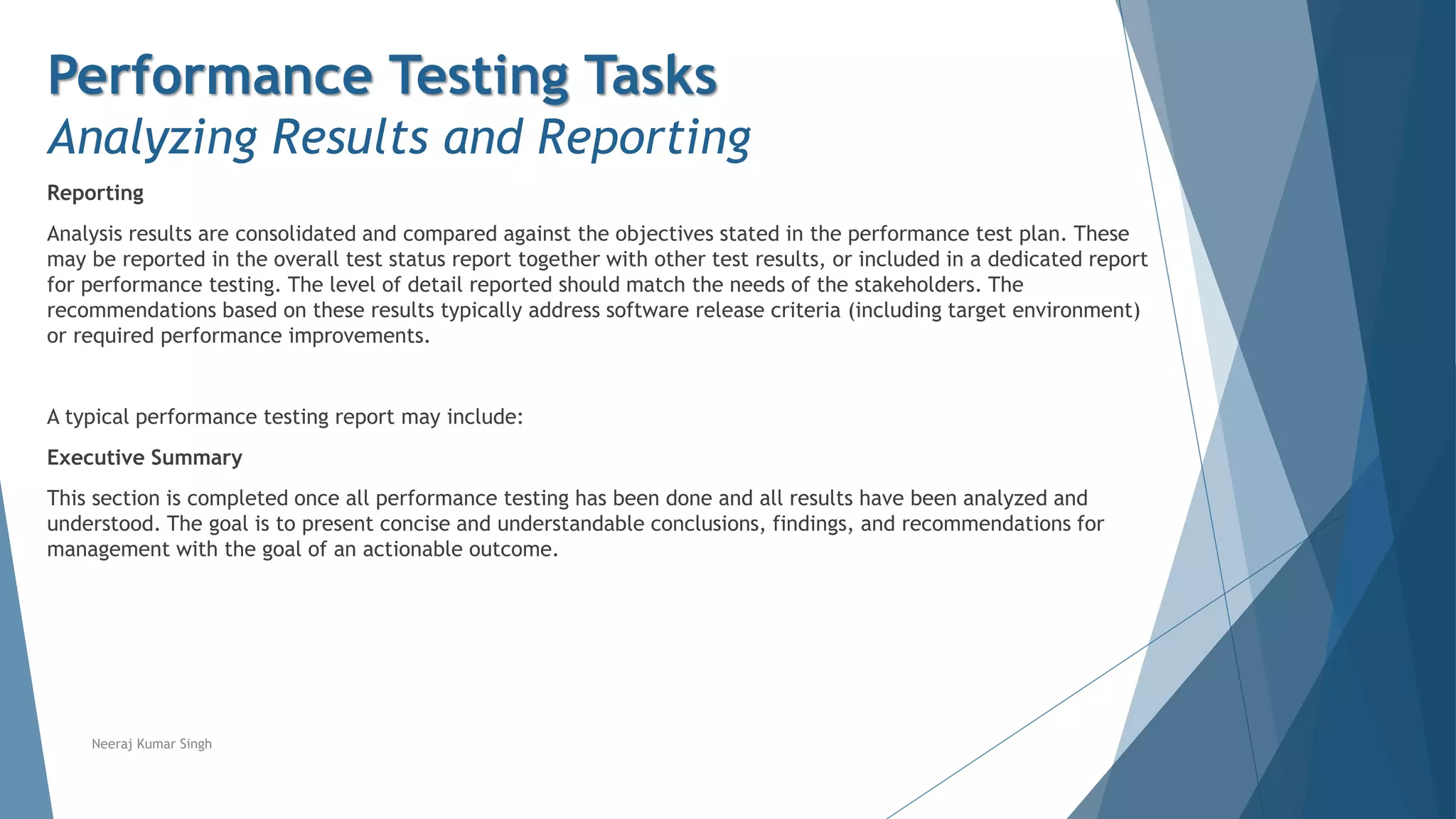 Performance Testing Tasks
Analyzing Results and Reporting

Reporting

Analysis results are consolidated and compared against the objectives stated in the performance test plan. These may be reported in the overall test status report together with other test results, or included in a dedicated report for performance testing. The level of detail reported should match the needs of the stakeholders. The recommendations based on these results typically address software release criteria (including target environment) or required performance improvements.

A typical performance testing report may include:

Executive Summary

This section is completed once all performance testing has been done and all results have been analyzed and understood. The goal is to present concise and understandable conclusions, findings, and recommendations for management with the goal of an actionable outcome.

Neeraj Kumar Singh